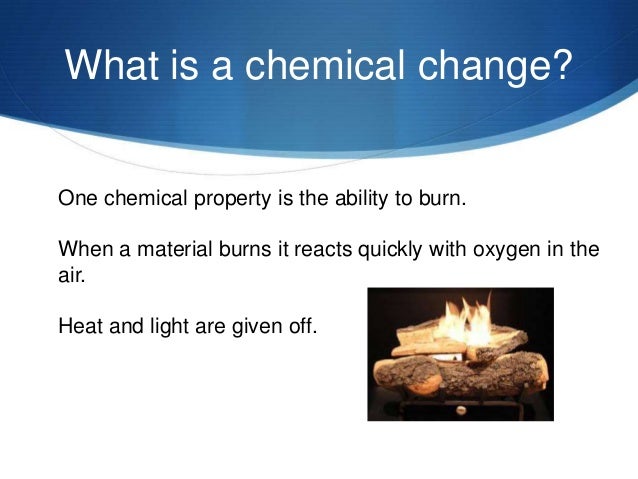 What is a chemical change?

One chemical property is the ability to burn.

When a material burns it reacts quickly with oxygen in the air.

Heat and light are given off.